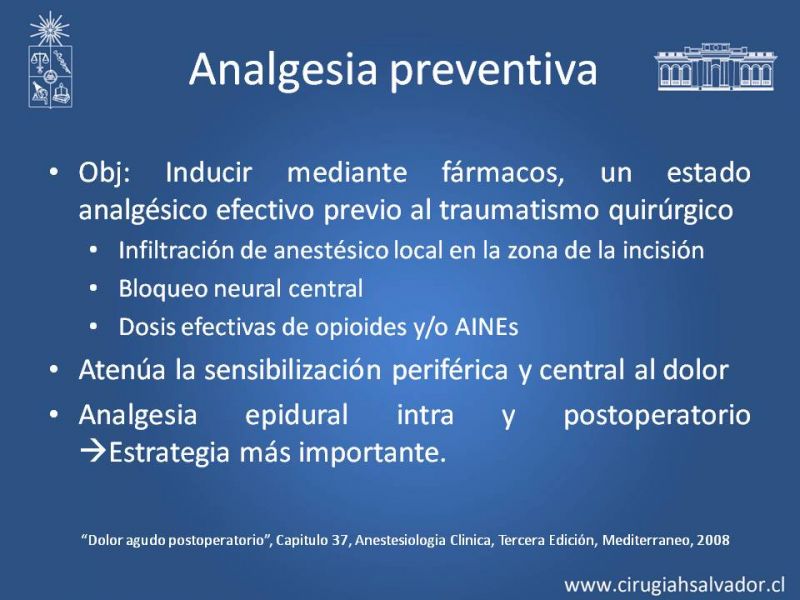 Analgesia preventiva

• Obj: Inducir mediante fármacos, un estado analgésico efectivo previo al traumatismo quirúrgico
  • Infiltración de anestésico local en la zona de la incisión
  • Bloqueo neural central
  • Dosis efectivas de opioides y/o AINEs
• Atenúa la sensibilización periférica y central al dolor
• Analgesia epidural intra y postoperatorio →Estrategia más importante.

"Dolor agudo postoperatorio", Capitulo 37, Anestesiologia Clinica, Tercera Edición, Mediterraneo, 2008

www.cirugiahsalvador.cl